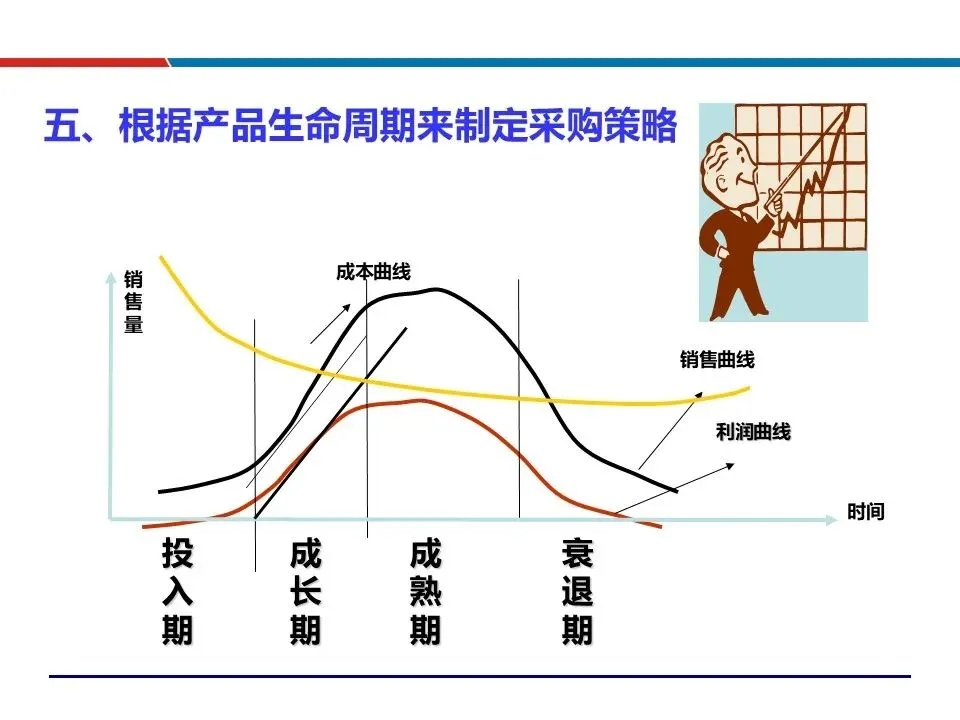 五、根据产品生命周期来制定采购策略

销售量

成本曲线

销售曲线

利润曲线

时间

投入期

成长期

成熟期

衰退期